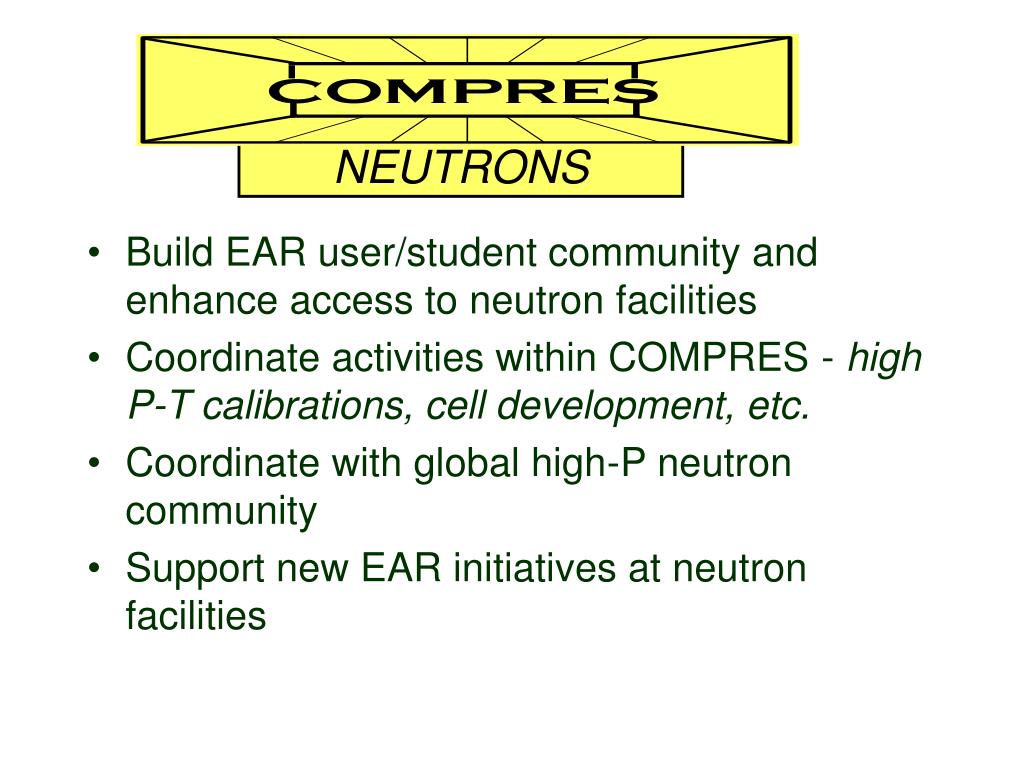 COMPRES

NEUTRONS

• Build EAR user/student community and enhance access to neutron facilities
• Coordinate activities within COMPRES - high P-T calibrations, cell development, etc.
• Coordinate with global high-P neutron community
• Support new EAR initiatives at neutron facilities